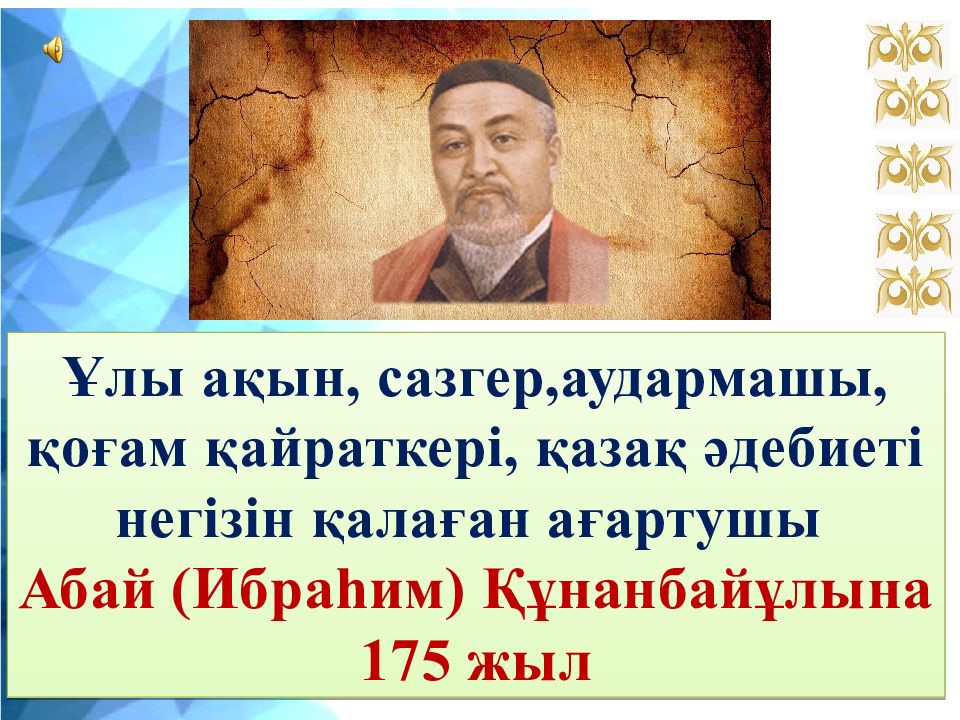 Ұлы ақын, сазгер,аудармашы, қоғам қайраткері, қазақ әдебиеті негізін қалаған ағартушы
Абай (Ибраһим) Құнанбайұлына 175 жыл